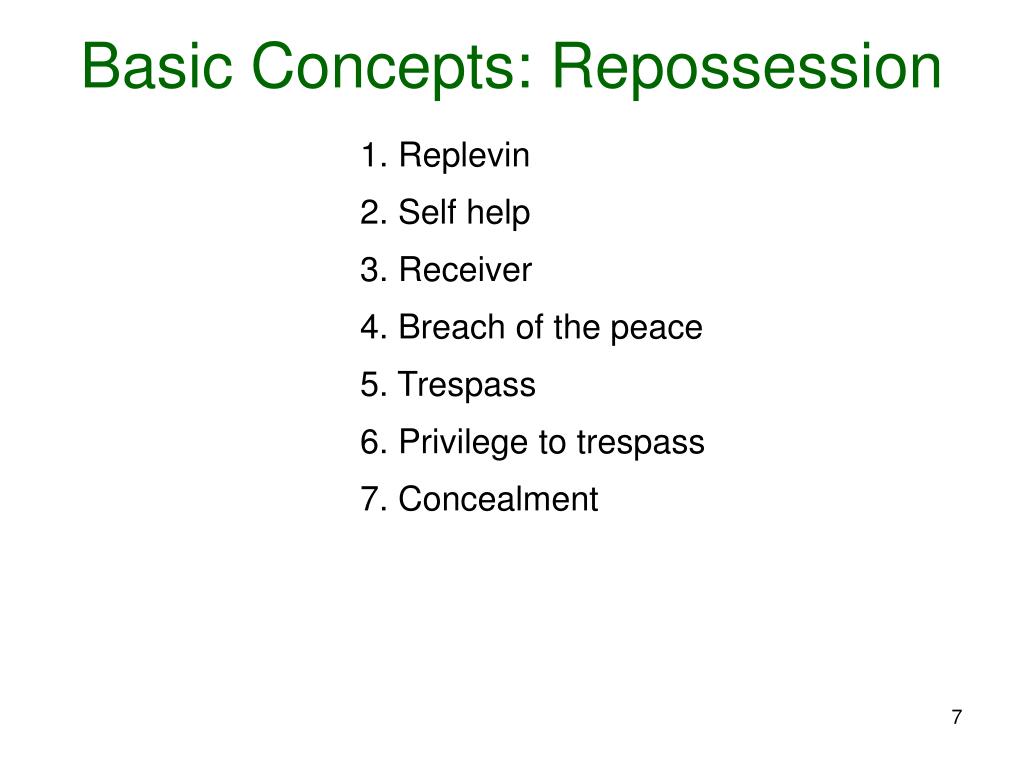 Basic Concepts: Repossession

1. Replevin
2. Self help
3. Receiver
4. Breach of the peace
5. Trespass
6. Privilege to trespass
7. Concealment

7